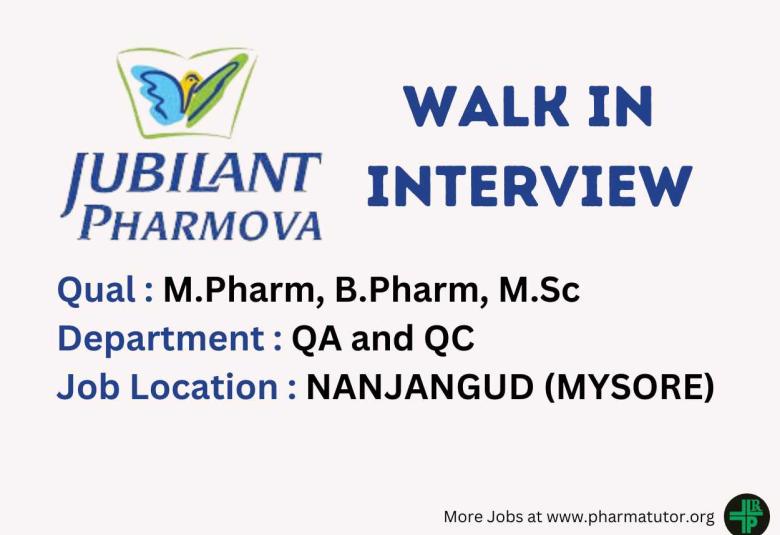 JUBILANT PHARMOVA

WALK IN INTERVIEW

Qual : M.Pharm, B.Pharm, M.Sc
Department : QA and QC
Job Location : NANJANGUD (MYSORE)

More Jobs at www.pharmatutor.org